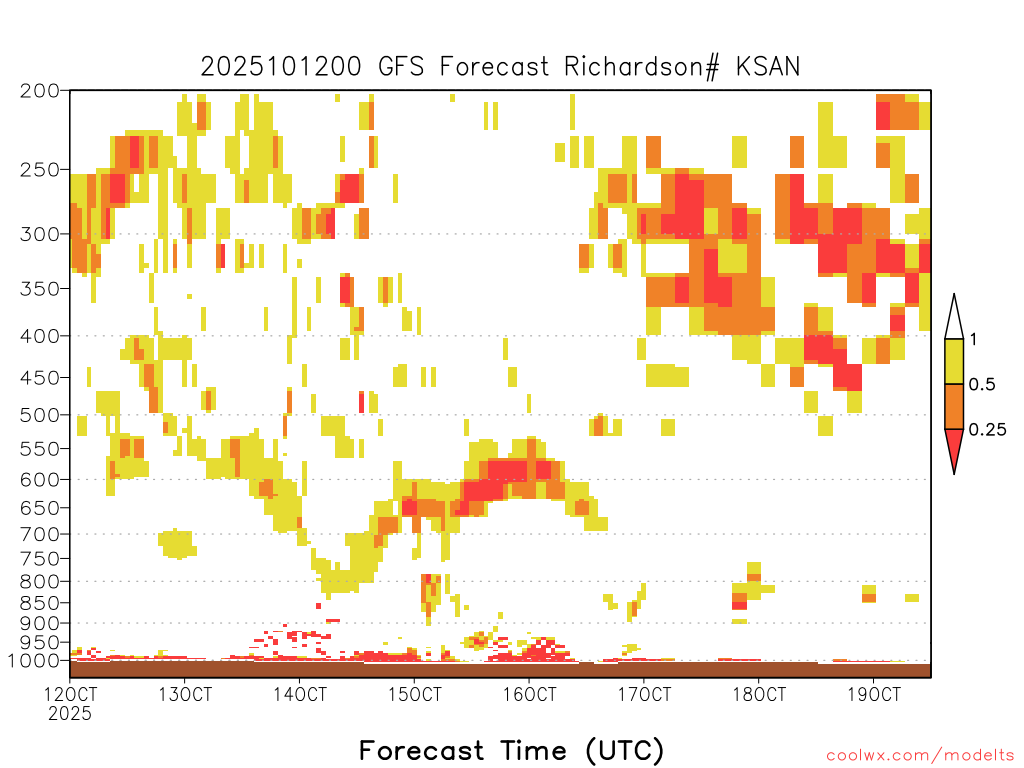 2025101200 GFS Forecast Richardson# KSAN

200
250
300
350
400
450
500
550
600
650
700
750
800
850
900
950
1000

1
0.5
0.25

12OCT 2025
13OCT
14OCT
15OCT
16OCT
17OCT
18OCT
19OCT

Forecast Time (UTC)

coolwx.com/modelts